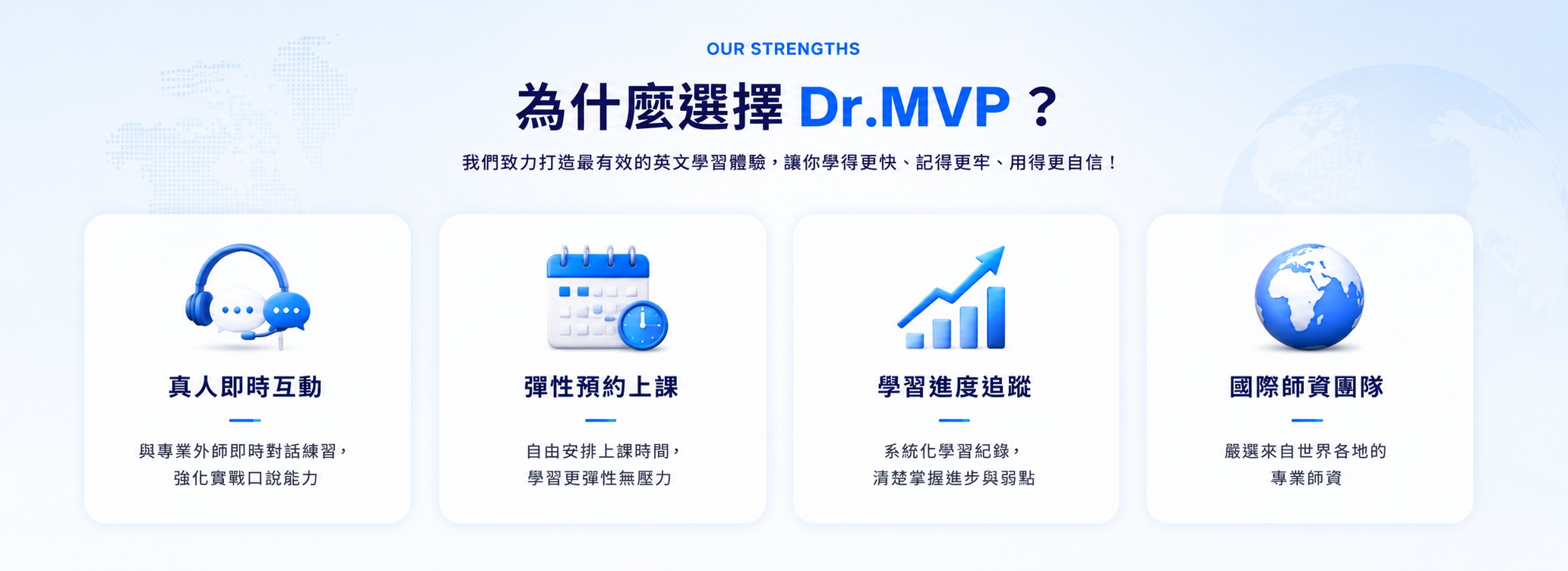 OUR STRENGTHS

為什麼選擇 Dr.MVP？

我們致力打造最有效的英文學習體驗，讓你學得更快、記得更牢、用得更自信！

真人即時互動

與專業外師即時對話練習，強化實戰口說能力

彈性預約上課

自由安排上課時間，學習更彈性無壓力

學習進度追蹤

系統化學習紀錄，清楚掌握進步與弱點

國際師資團隊

嚴選來自世界各地的專業師資